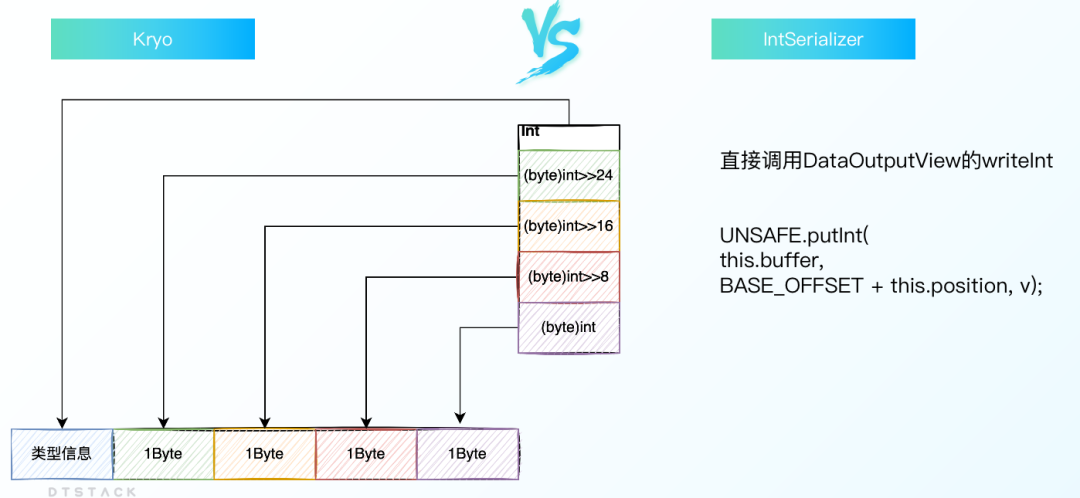 Kryo

VS

IntSerializer

Int

(byte)int>>24

(byte)int>>16

(byte)int>>8

(byte)int

直接调用DataOutputView的writeInt

UNSAFE.putInt(
this.buffer,
BASE_OFFSET + this.position, v);

类型信息

1Byte

1Byte

1Byte

1Byte

DTSTACK